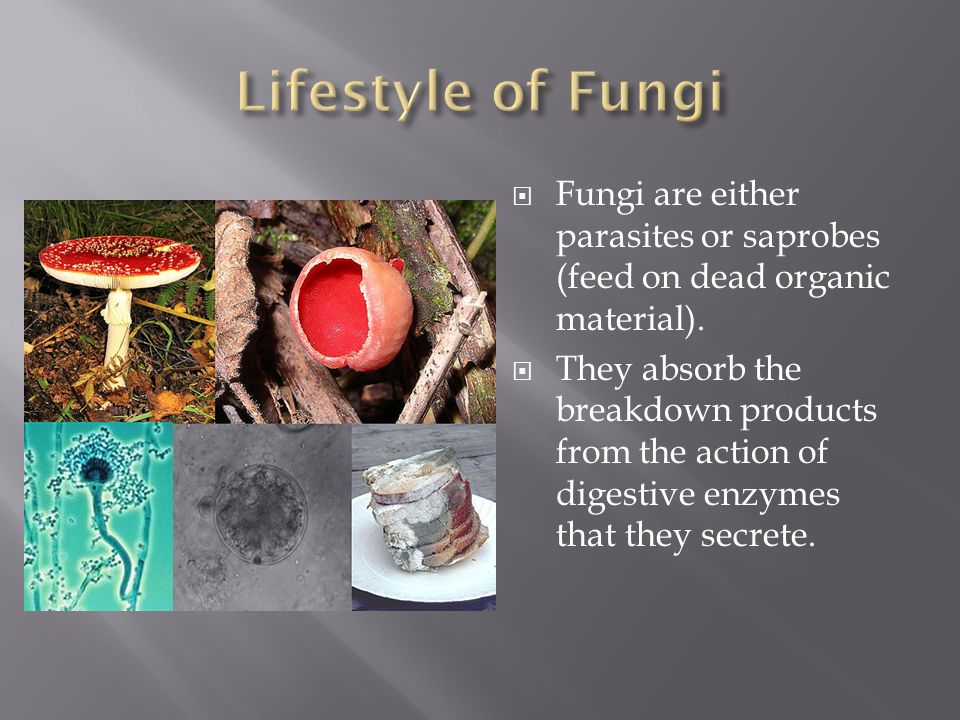 Lifestyle of Fungi

Fungi are either parasites or saprobes (feed on dead organic material).

They absorb the breakdown products from the action of digestive enzymes that they secrete.